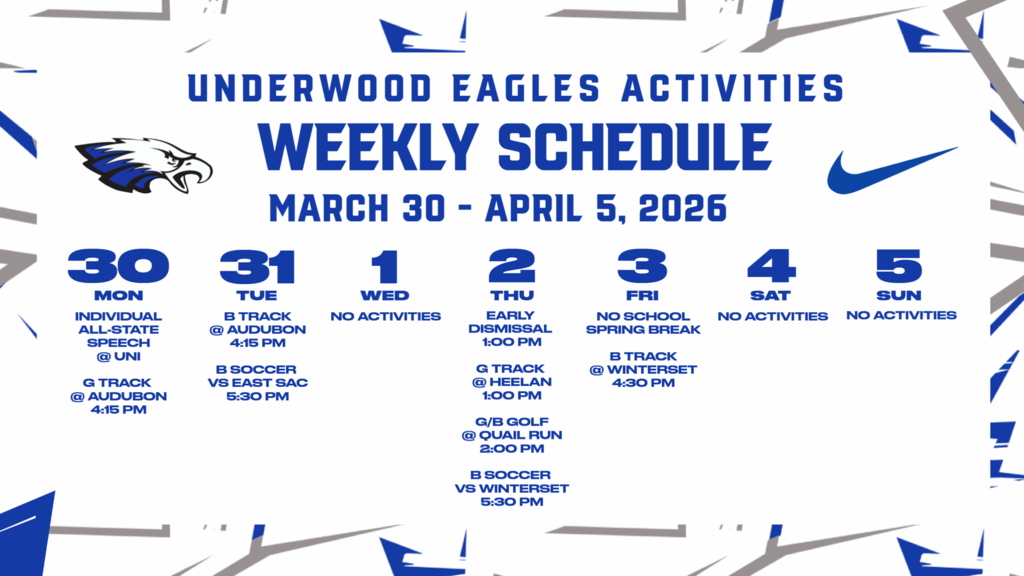 UNDERWOOD EAGLES ACTIVITIES
WEEKLY SCHEDULE
MARCH 30 - APRIL 5, 2026

30
MON
INDIVIDUAL ALL-STATE SPEECH @ UNI

G TRACK @ AUDUBON 4:15 PM

31
TUE
B TRACK @ AUDUBON 4:15 PM

B SOCCER VS EAST SAC 5:30 PM

1
WED
NO ACTIVITIES

2
THU
EARLY DISMISSAL 1:00 PM

G TRACK @ HEELAN 1:00 PM

G/B GOLF @ QUAIL RUN 2:00 PM

B SOCCER VS WINTERSET 5:30 PM

3
FRI
NO SCHOOL SPRING BREAK

B TRACK @ WINTERSET 4:30 PM

4
SAT
NO ACTIVITIES

5
SUN
NO ACTIVITIES